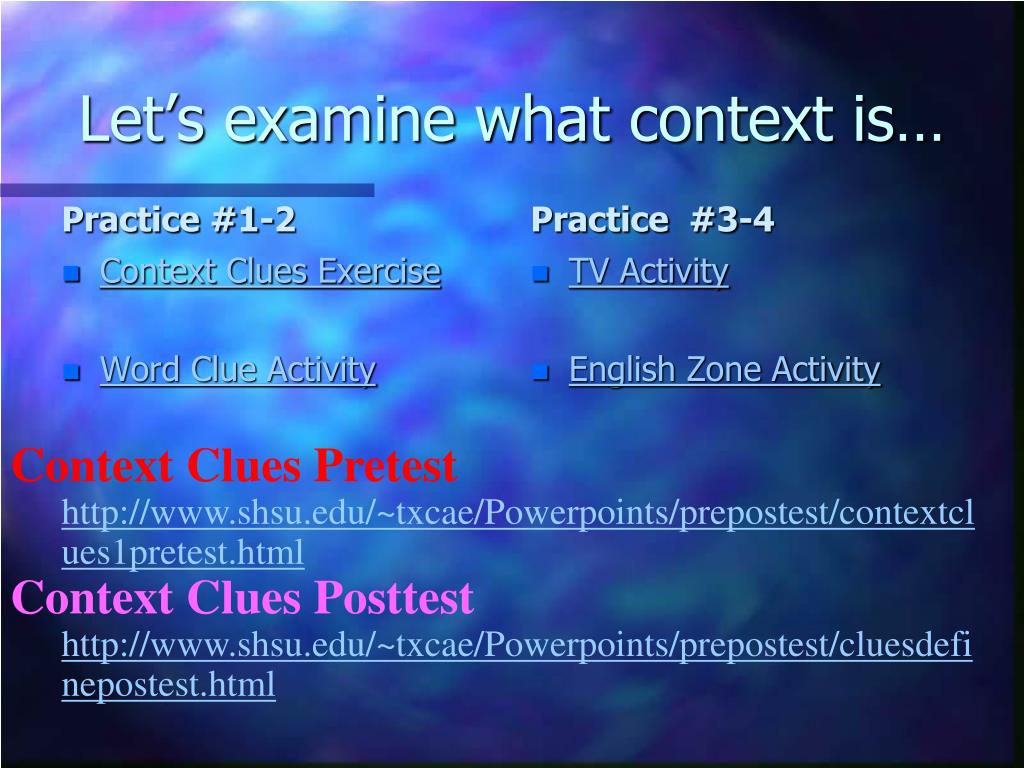 Let’s examine what context is…

Practice #1-2

Context Clues Exercise

Word Clue Activity

Practice #3-4

TV Activity

English Zone Activity

Context Clues Pretest

http://www.shsu.edu/~txcae/Powerpoints/prepostest/contextclues1pretest.html

Context Clues Posttest

http://www.shsu.edu/~txcae/Powerpoints/prepostest/cluesdefinepostest.html